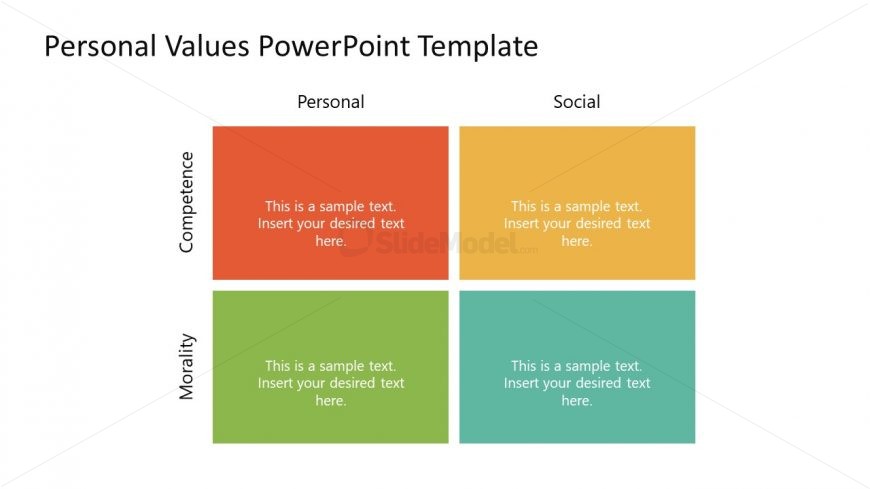 Personal Values PowerPoint Template

|  | Personal | Social |
|---|---|---|
| Competence | This is a sample text. Insert your desired text here. | This is a sample text. Insert your desired text here. |
| Morality | This is a sample text. Insert your desired text here. | This is a sample text. Insert your desired text here. |

SlideModel.com